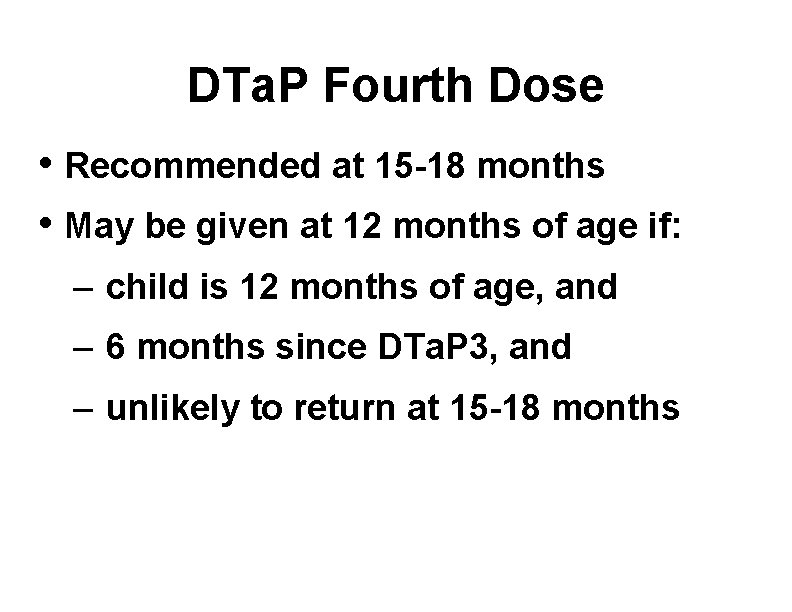 DTaP Fourth Dose

• Recommended at 15-18 months
• May be given at 12 months of age if:
– child is 12 months of age, and
– 6 months since DTaP3, and
– unlikely to return at 15-18 months